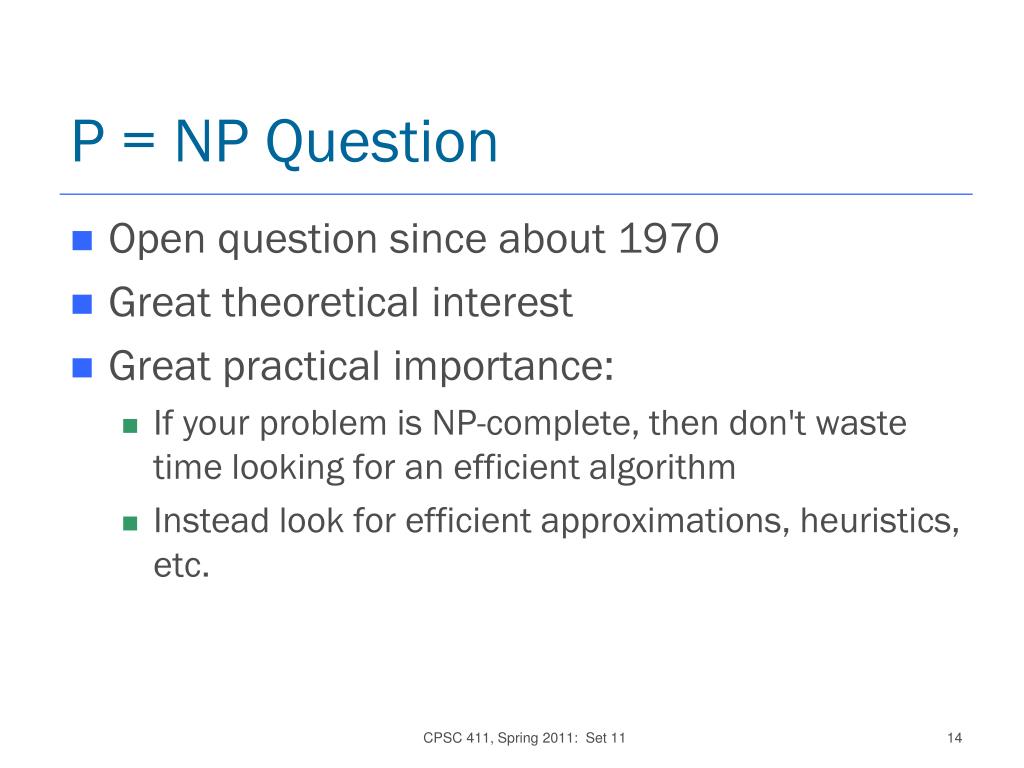 P = NP Question

- Open question since about 1970
- Great theoretical interest
- Great practical importance:
  - If your problem is NP-complete, then don't waste time looking for an efficient algorithm
  - Instead look for efficient approximations, heuristics, etc.

CPSC 411, Spring 2011: Set 11

14